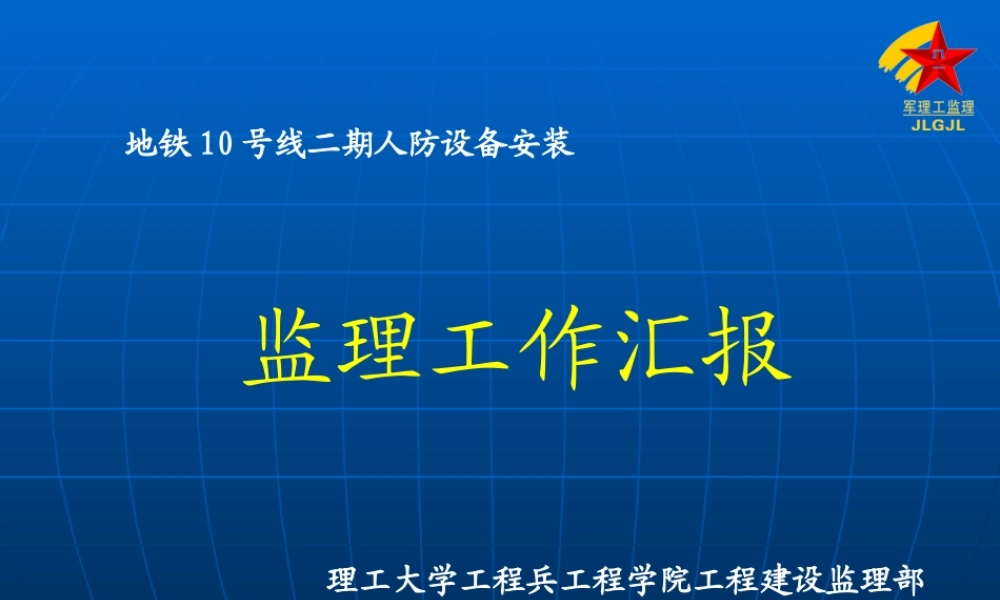 军理工监理
JLGJL

地铁10号线二期人防设备安装

监理工作汇报

理工大学工程兵工程学院工程建设监理部